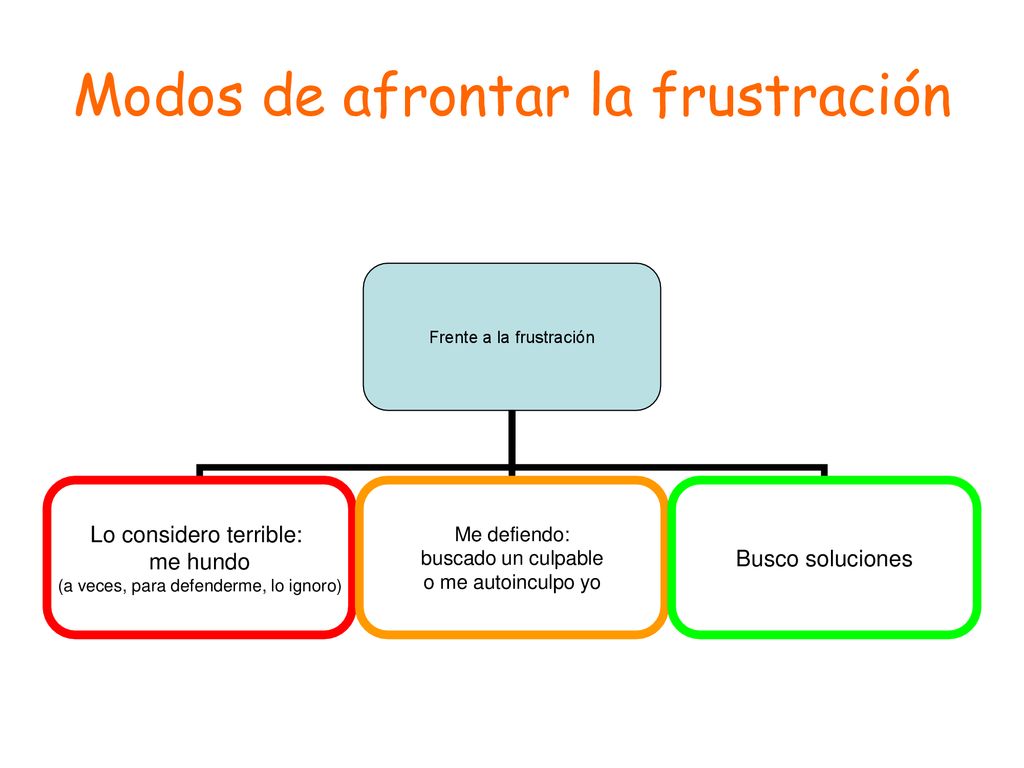 Modos de afrontar la frustración

Frente a la frustración

Lo considero terrible:
me hundo
(a veces, para defenderme, lo ignoro)

Me defiendo:
buscado un culpable
o me autoinculpo yo

Busco soluciones